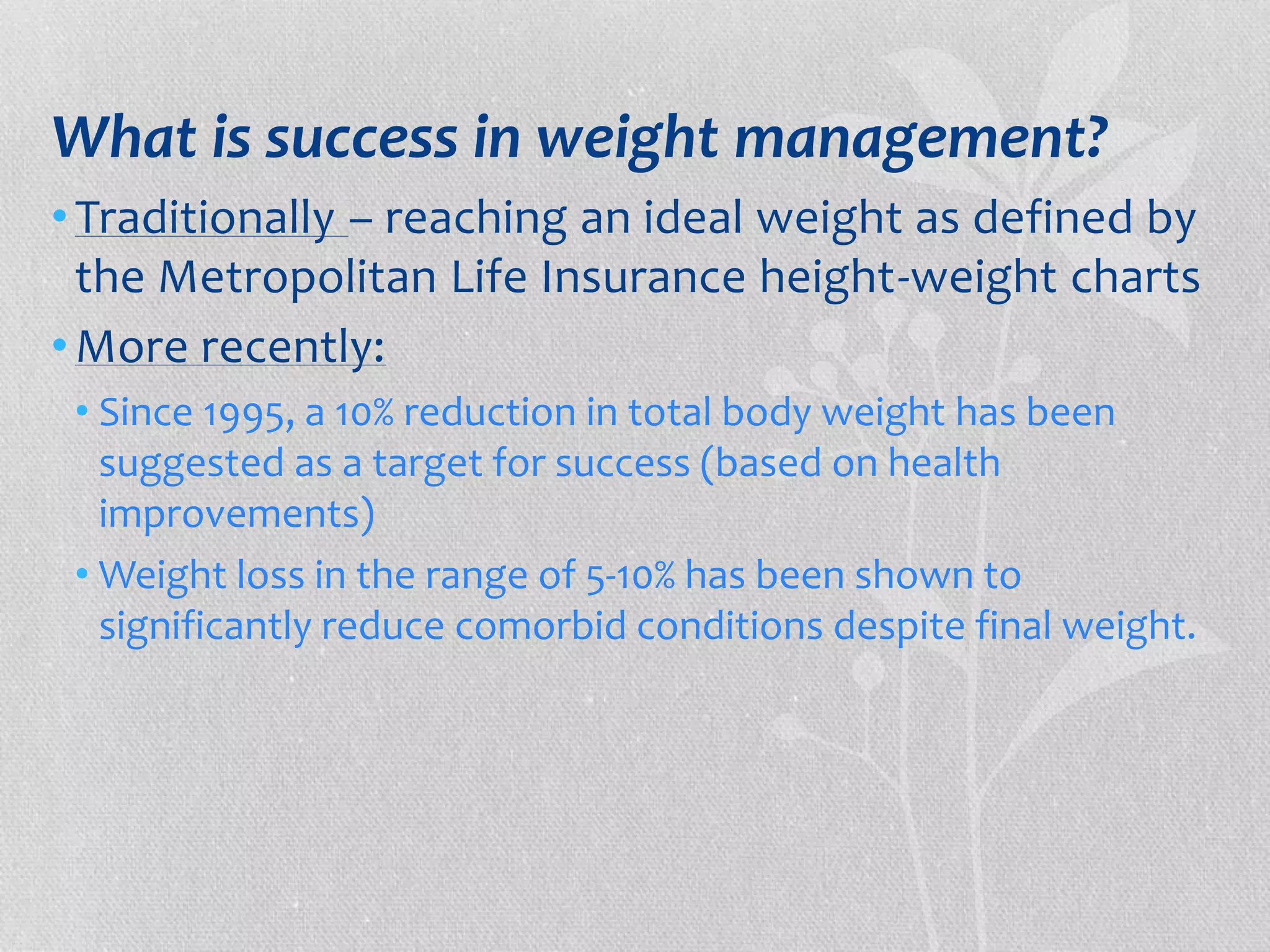 What is success in weight management?

• Traditionally – reaching an ideal weight as defined by the Metropolitan Life Insurance height-weight charts

• More recently:

• Since 1995, a 10% reduction in total body weight has been suggested as a target for success (based on health improvements)

• Weight loss in the range of 5-10% has been shown to significantly reduce comorbid conditions despite final weight.